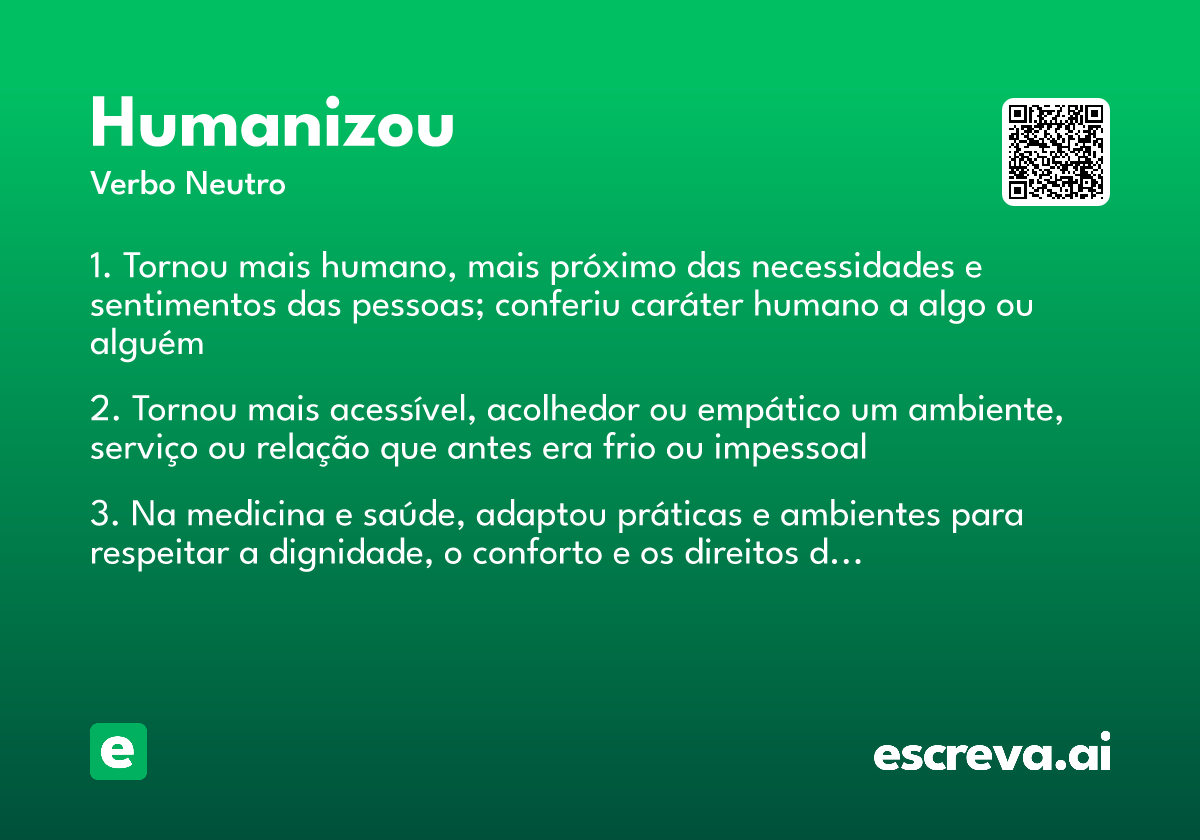 Humanizou

Verbo Neutro

1. Tornou mais humano, mais próximo das necessidades e sentimentos das pessoas; conferiu caráter humano a algo ou alguém

2. Tornou mais acessível, acolhedor ou empático um ambiente, serviço ou relação que antes era frio ou impessoal

3. Na medicina e saúde, adaptou práticas e ambientes para respeitar a dignidade, o conforto e os direitos d...

e

escreva.ai